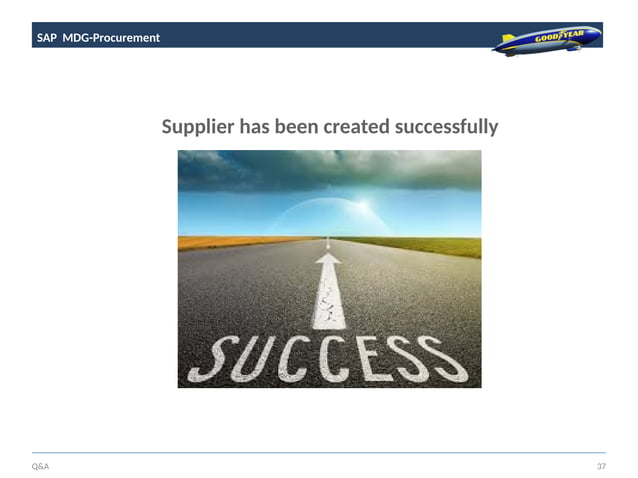 SAP MDG-Procurement

GOODYEAR

Supplier has been created successfully

SUCCESS

Q&A

37